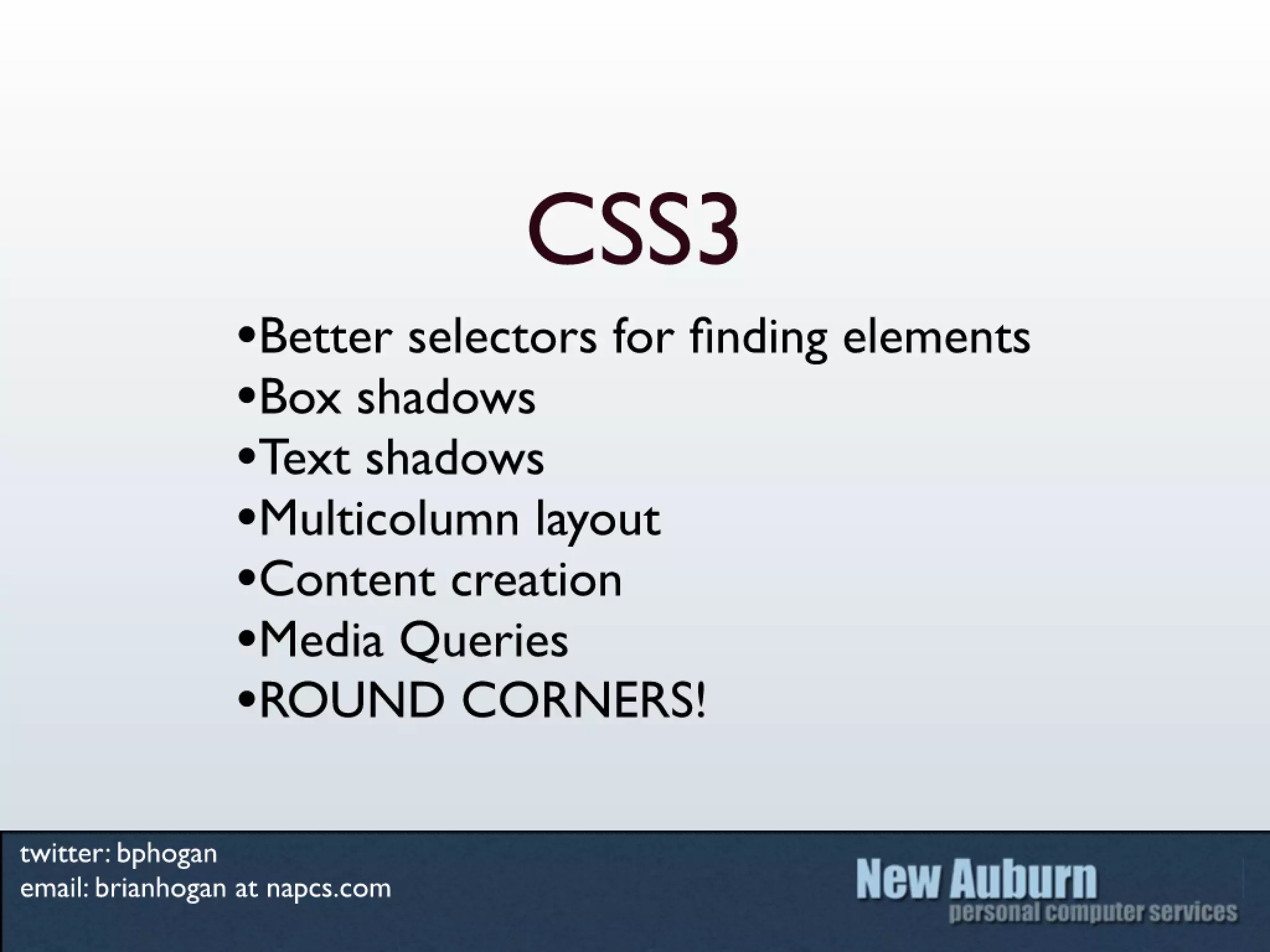 CSS3

•Better selectors for finding elements
•Box shadows
•Text shadows
•Multicolumn layout
•Content creation
•Media Queries
•ROUND CORNERS!

twitter: bphogan
email: brianhogan at napcs.com

New Auburn
personal computer services